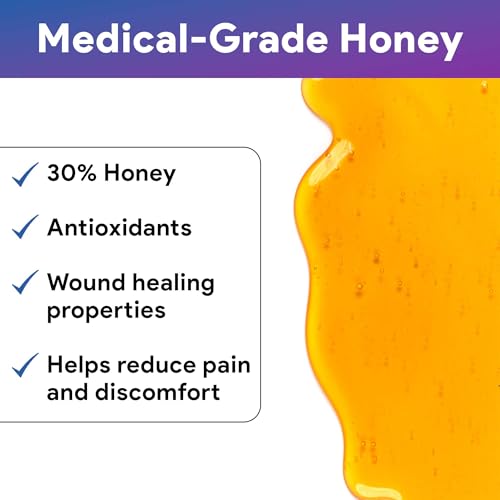 Medical-Grade Honey

✓ 30% Honey

✓ Antioxidants

✓ Wound healing properties

✓ Helps reduce pain and discomfort